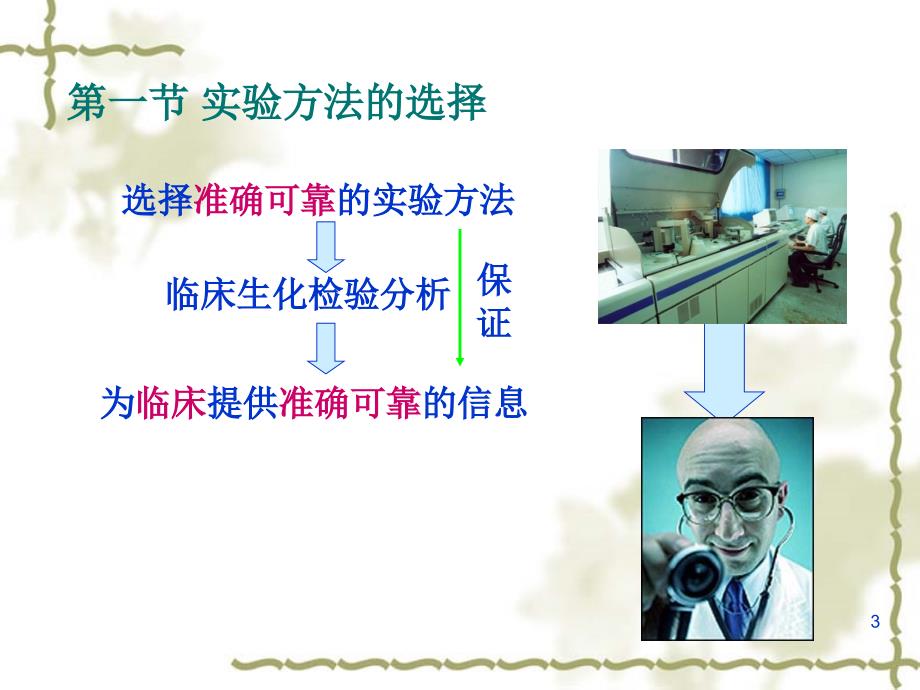 第一节 实验方法的选择

选择准确可靠的实验方法

临床生化检验分析

保证

为临床提供准确可靠的信息

3